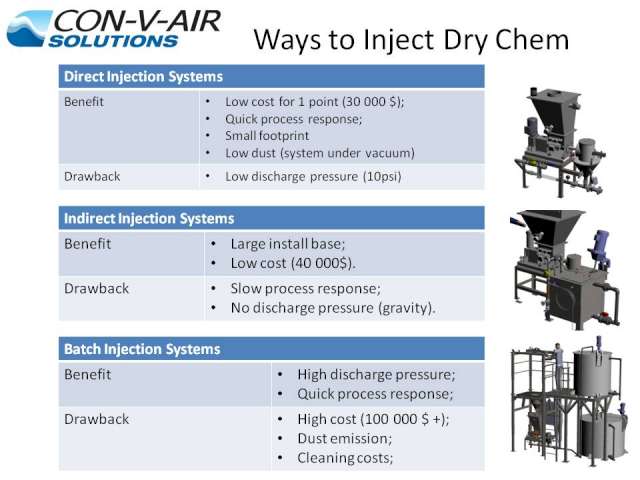 CON-V-AIR SOLUTIONS

Ways to Inject Dry Chem

| Direct Injection Systems | |
|---|---|
| Benefit | • Low cost for 1 point (30 000 $); • Quick process response; • Small footprint • Low dust (system under vacuum) |
| Drawback | • Low discharge pressure (10psi) |

| Indirect Injection Systems | |
|---|---|
| Benefit | • Large install base; • Low cost (40 000$). |
| Drawback | • Slow process response; • No discharge pressure (gravity). |

| Batch Injection Systems | |
|---|---|
| Benefit | • High discharge pressure; • Quick process response; |
| Drawback | • High cost (100 000 $ +); • Dust emission; • Cleaning costs; |